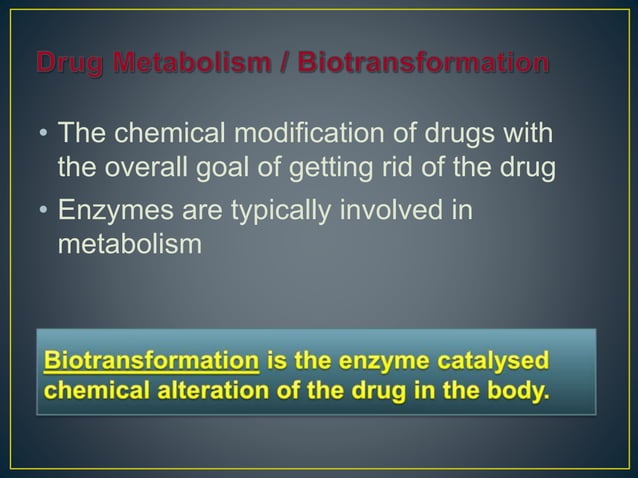 Drug Metabolism / Biotransformation

• The chemical modification of drugs with the overall goal of getting rid of the drug
• Enzymes are typically involved in metabolism

Biotransformation is the enzyme catalysed chemical alteration of the drug in the body.